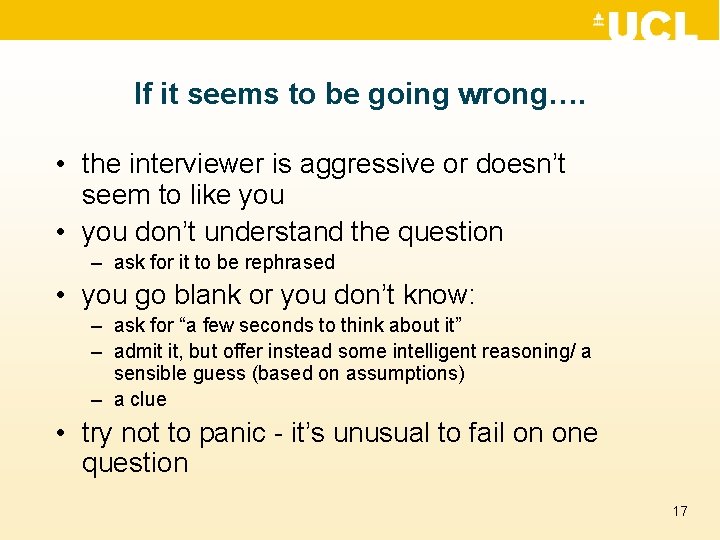 UCL

If it seems to be going wrong….

• the interviewer is aggressive or doesn’t seem to like you
• you don’t understand the question
– ask for it to be rephrased
• you go blank or you don’t know:
– ask for “a few seconds to think about it”
– admit it, but offer instead some intelligent reasoning/ a sensible guess (based on assumptions)
– a clue
• try not to panic - it’s unusual to fail on one question

17